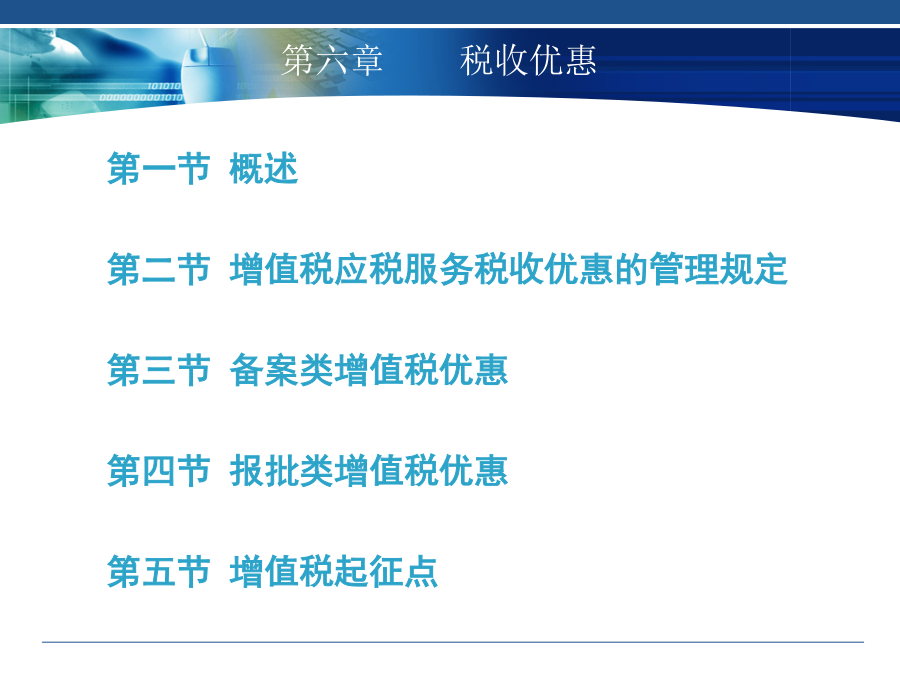 第六章　　税收优惠

第一节 概述

第二节 增值税应税服务税收优惠的管理规定

第三节 备案类增值税优惠

第四节 报批类增值税优惠

第五节 增值税起征点